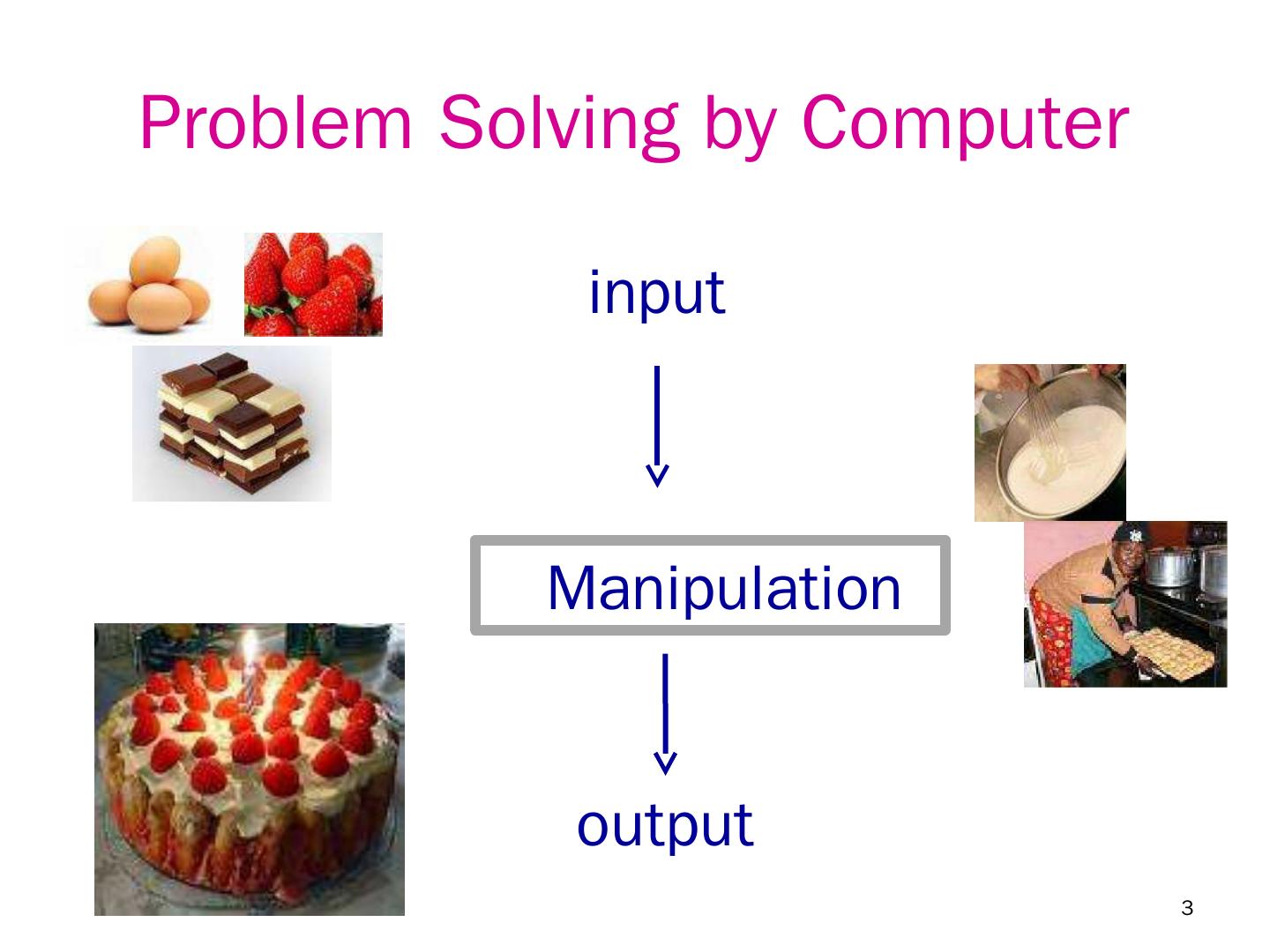 Problem Solving by Computer

input

Manipulation

output

3